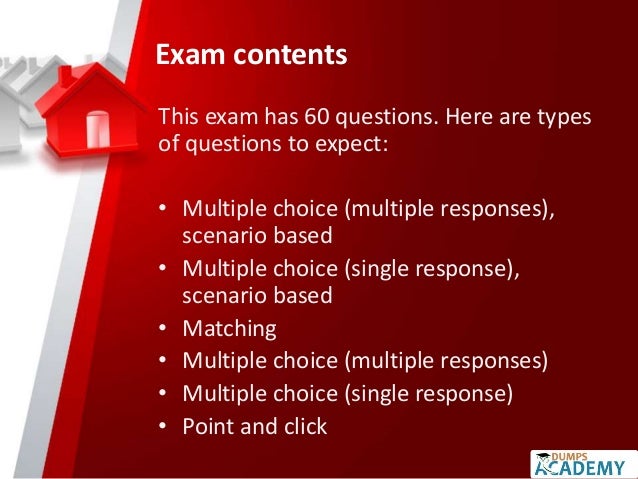 Exam contents

This exam has 60 questions. Here are types of questions to expect:

• Multiple choice (multiple responses), scenario based
• Multiple choice (single response), scenario based
• Matching
• Multiple choice (multiple responses)
• Multiple choice (single response)
• Point and click

DUMPS ACADEMY